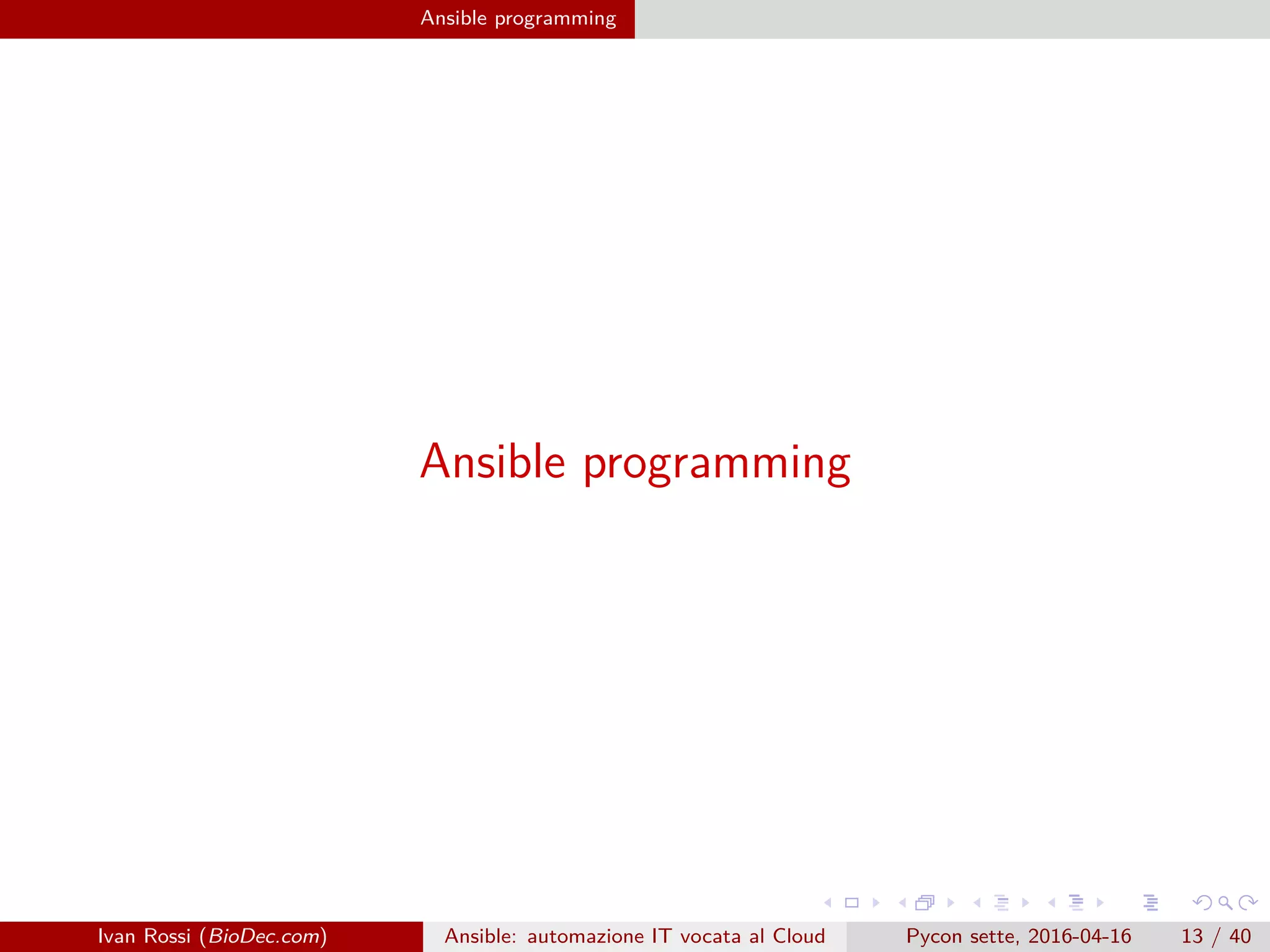 Ansible programming

Ansible programming

Ivan Rossi (BioDec.com)

Ansible: automazione IT vocata al Cloud

Pycon sette, 2016-04-16

13 / 40